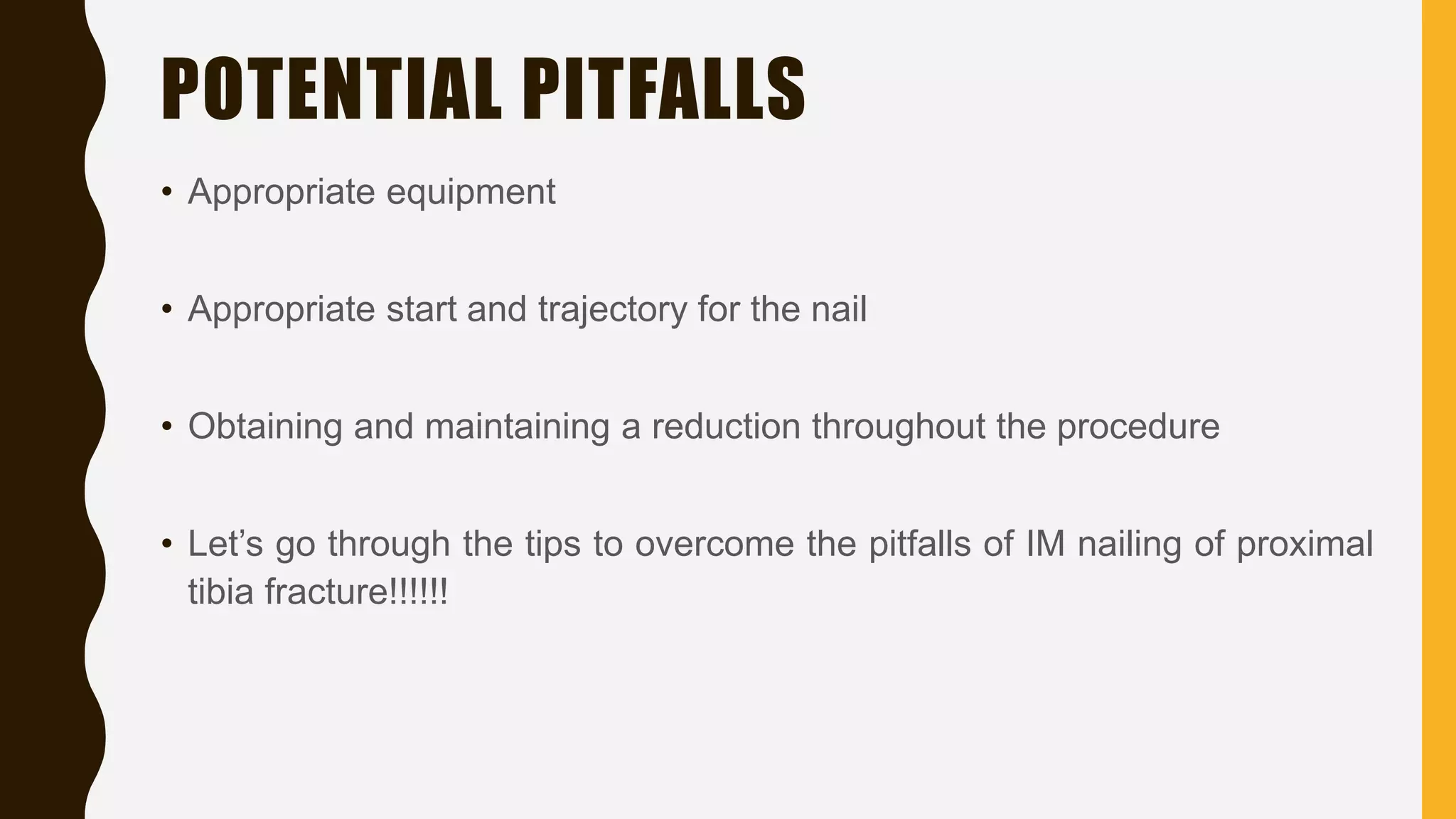 POTENTIAL PITFALLS

• Appropriate equipment

• Appropriate start and trajectory for the nail

• Obtaining and maintaining a reduction throughout the procedure

• Let’s go through the tips to overcome the pitfalls of IM nailing of proximal tibia fracture!!!!!!